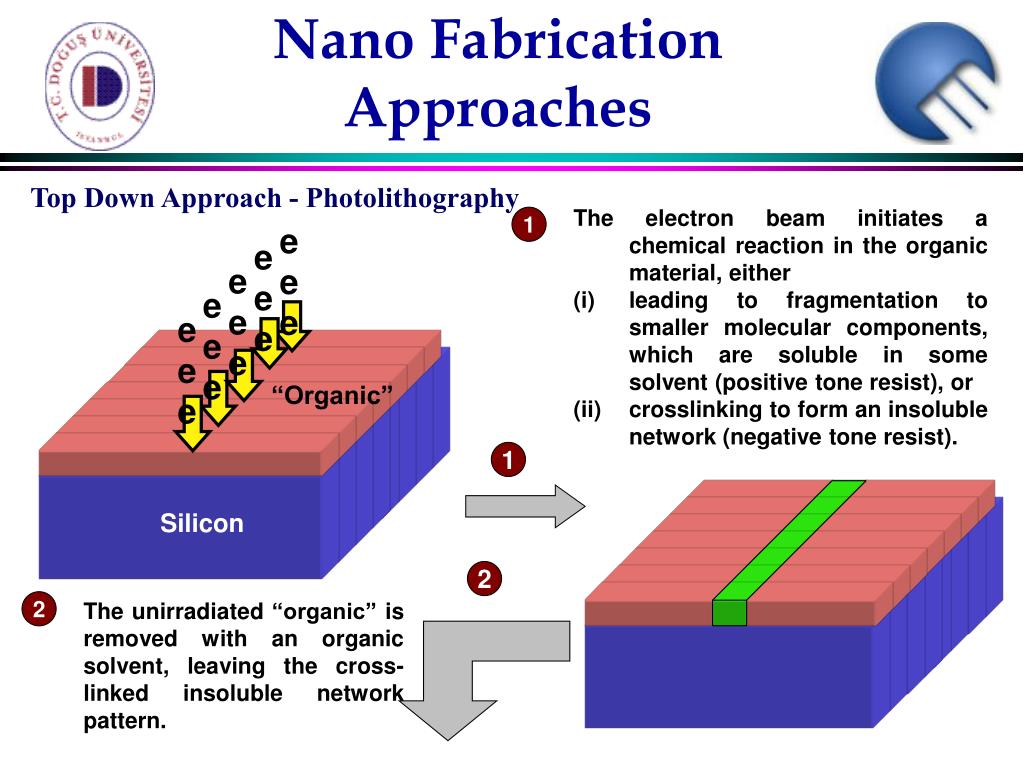 T.C. DOĞUŞ ÜNİVERSİTESİ İSTANBUL

Nano Fabrication Approaches

Top Down Approach - Photolithography

e e e e e e e e e e e e e e e

"Organic"

Silicon

1 The electron beam initiates a chemical reaction in the organic material, either
(i) leading to fragmentation to smaller molecular components, which are soluble in some solvent (positive tone resist), or
(ii) crosslinking to form an insoluble network (negative tone resist).

1

2

2 The unirradiated "organic" is removed with an organic solvent, leaving the cross-linked insoluble network pattern.